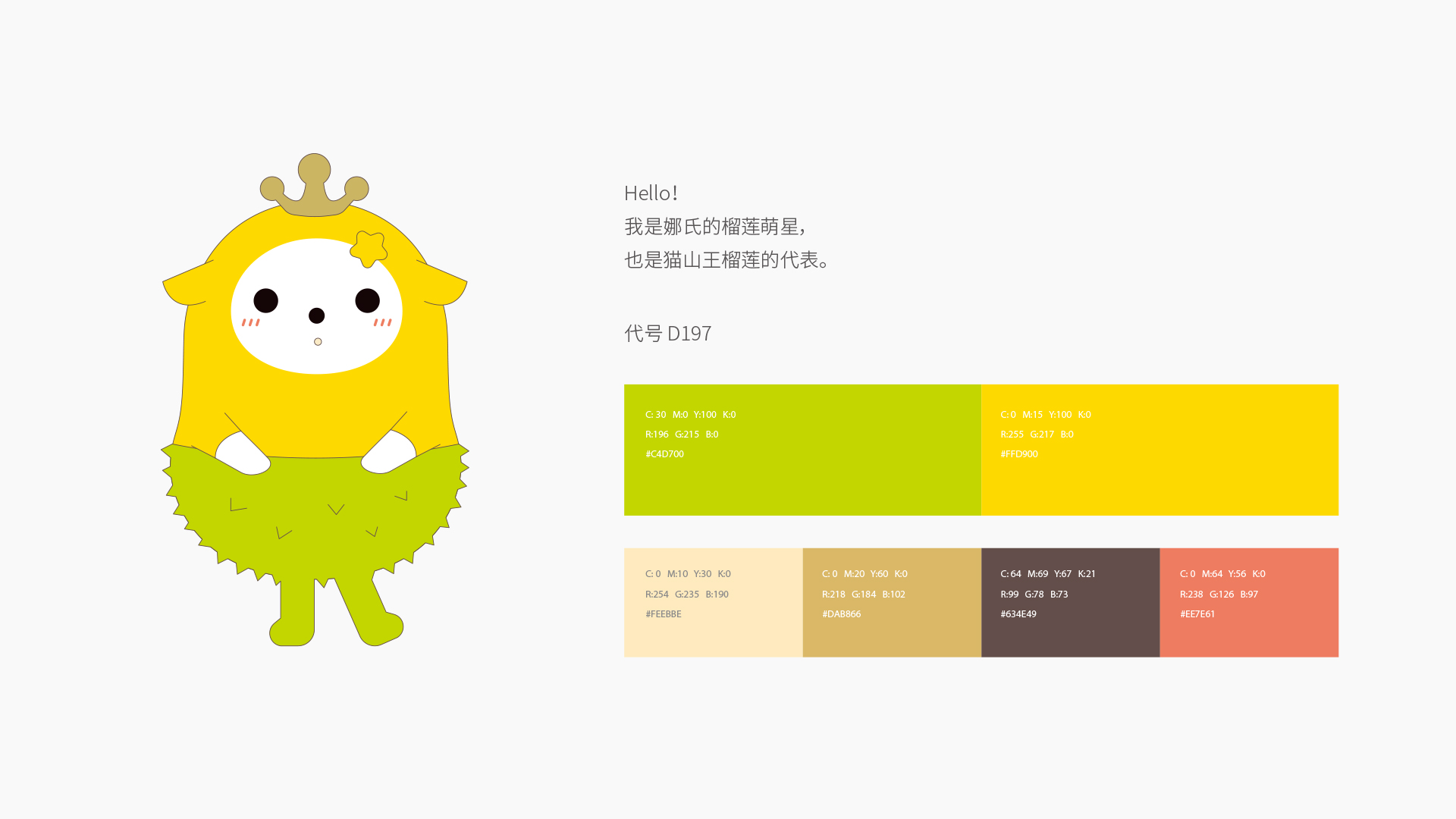 Hello!
我是娜氏的榴莲萌星,
也是猫山王榴莲的代表。

代号 D197

C: 30 M:0 Y:100 K:0
R:196 G:215 B:0
#C4D700

C: 0 M:15 Y:100 K:0
R:255 G:217 B:0
#FFD900

C: 0 M:10 Y:30 K:0
R:254 G:235 B:190
#FEEBBE

C: 0 M:20 Y:60 K:0
R:218 G:184 B:102
#DAB866

C: 64 M:69 Y:67 K:21
R:99 G:78 B:73
#634E49

C: 0 M:64 Y:56 K:0
R:238 G:126 B:97
#EE7E61